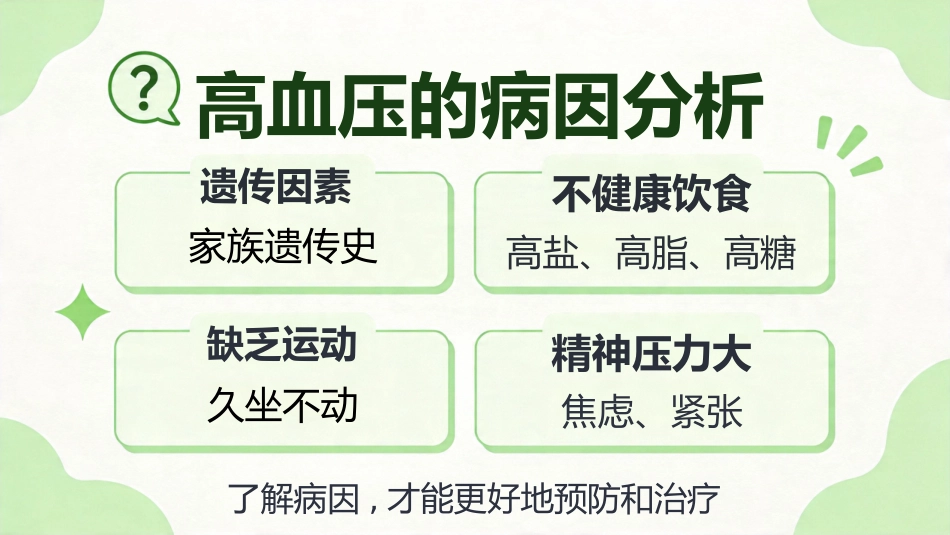 ?
高血压的病因分析

遗传因素
家族遗传史

不健康饮食
高盐、高脂、高糖

缺乏运动
久坐不动

精神压力大
焦虑、紧张

了解病因，才能更好地预防和治疗